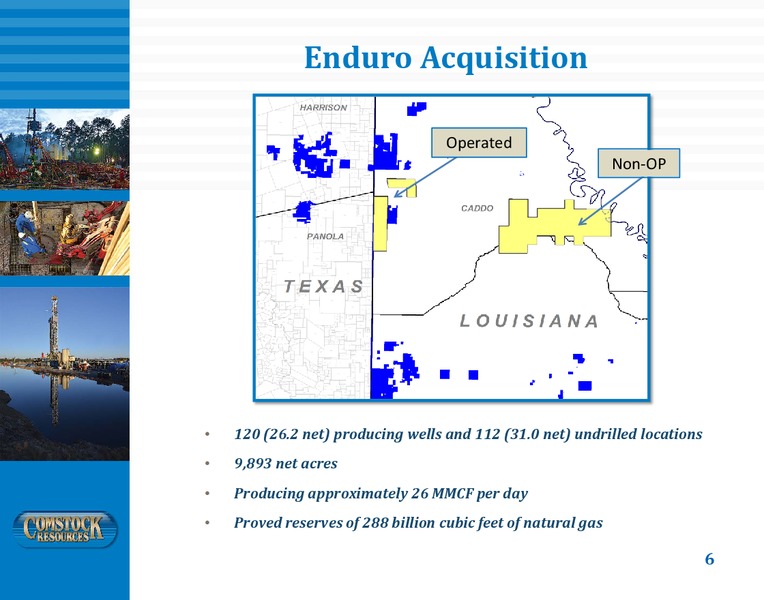 Enduro Acquisition

HARRISON

Operated

Non-OP

CADDO

PANOLA

TEXAS

LOUISIANA

• 120 (26.2 net) producing wells and 112 (31.0 net) undrilled locations
• 9,893 net acres
• Producing approximately 26 MMCF per day
• Proved reserves of 288 billion cubic feet of natural gas

COMSTOCK RESOURCES

6